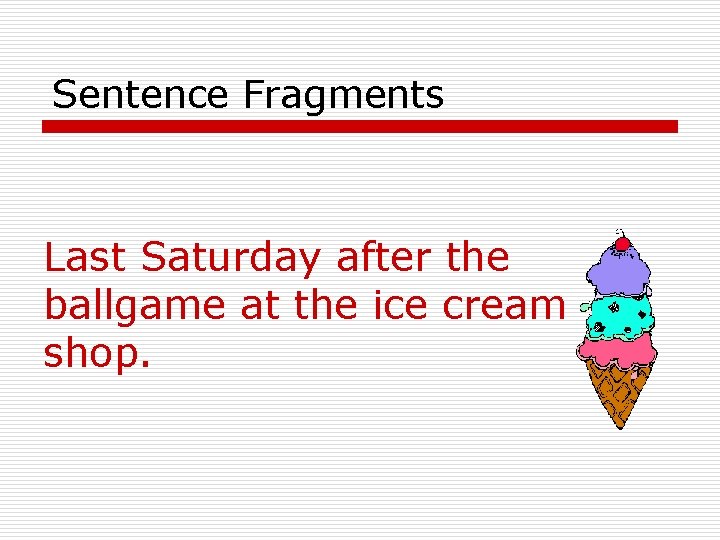 Sentence Fragments

Last Saturday after the ballgame at the ice cream shop.